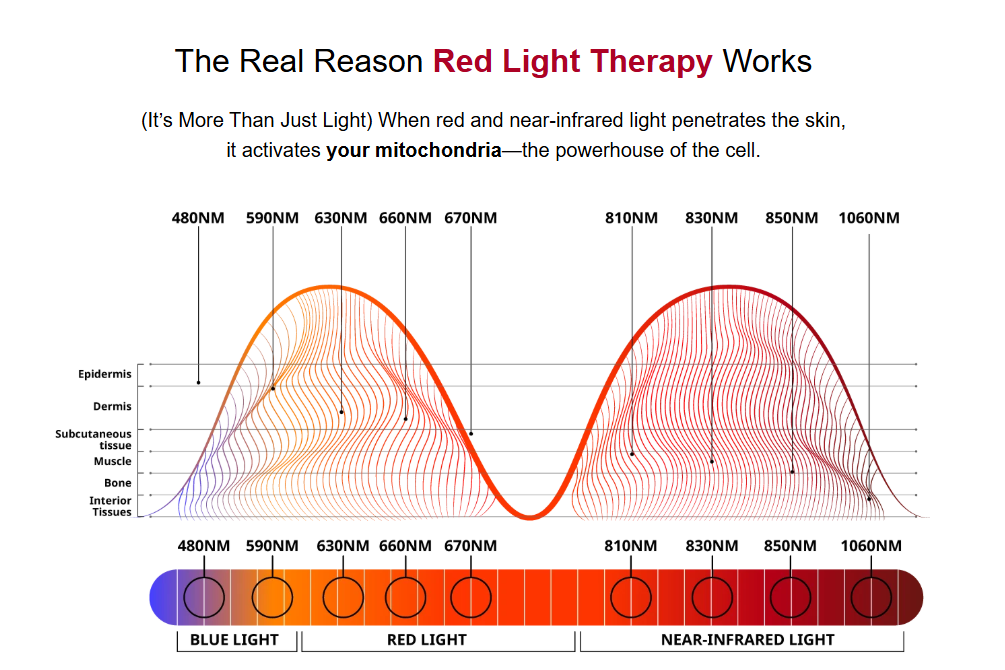 The Real Reason Red Light Therapy Works

(It's More Than Just Light) When red and near-infrared light penetrates the skin, it activates your mitochondria—the powerhouse of the cell.

480NM 590NM 630NM 660NM 670NM 810NM 830NM 850NM 1060NM

Epidermis
Dermis
Subcutaneous tissue
Muscle
Bone
Interior Tissues

480NM 590NM 630NM 660NM 670NM 810NM 830NM 850NM 1060NM

BLUE LIGHT RED LIGHT NEAR-INFRARED LIGHT